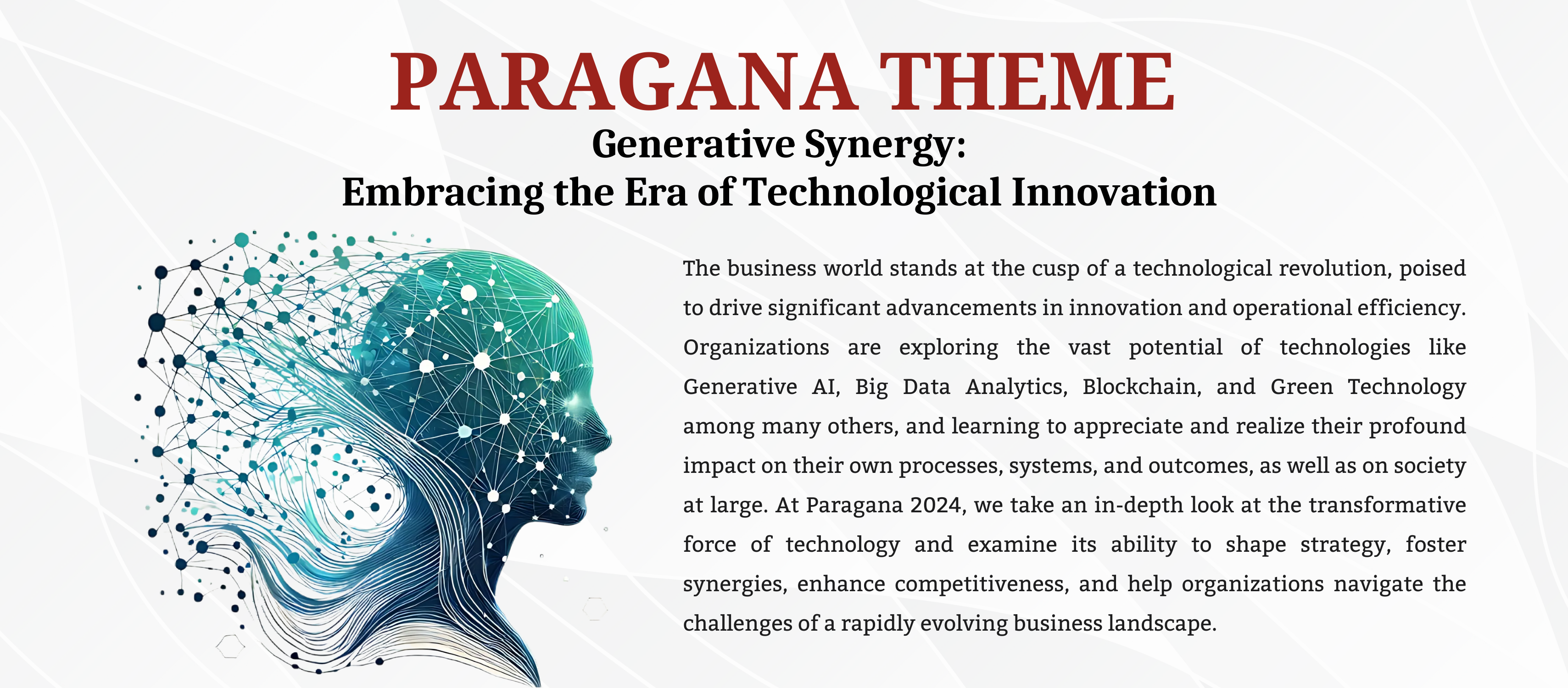 PARAGANA THEME

Generative Synergy:
Embracing the Era of Technological Innovation

The business world stands at the cusp of a technological revolution, poised to drive significant advancements in innovation and operational efficiency. Organizations are exploring the vast potential of technologies like Generative AI, Big Data Analytics, Blockchain, and Green Technology among many others, and learning to appreciate and realize their profound impact on their own processes, systems, and outcomes, as well as on society at large. At Paragana 2024, we take an in-depth look at the transformative force of technology and examine its ability to shape strategy, foster synergies, enhance competitiveness, and help organizations navigate the challenges of a rapidly evolving business landscape.